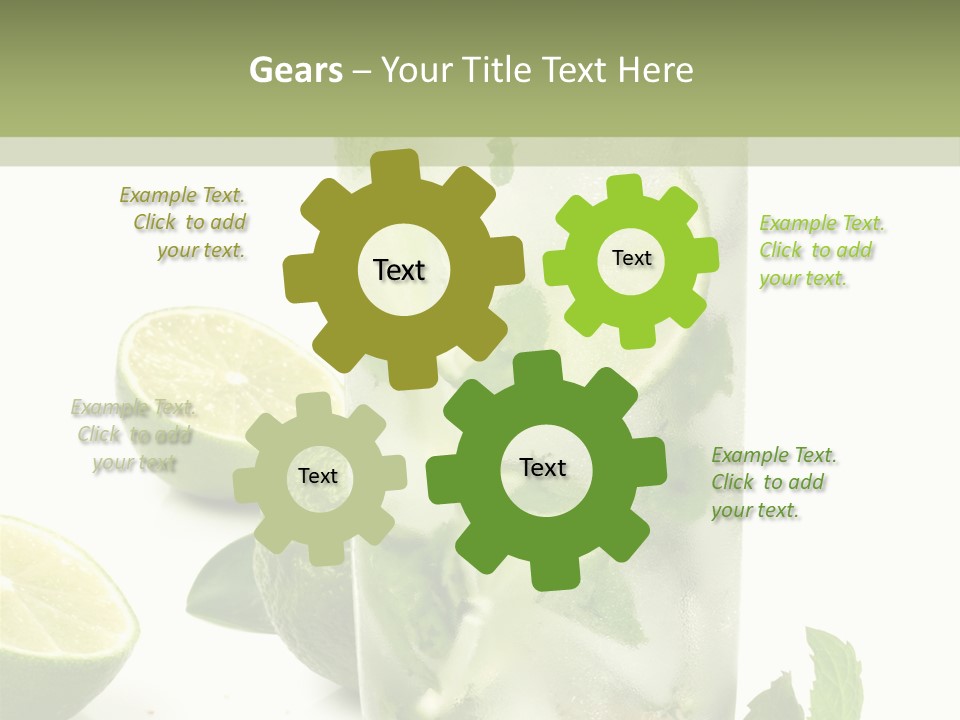 Gears – Your Title Text Here

Example Text. Click to add your text.

Text

Text

Example Text. Click to add your text.

Example Text. Click to add your text

Text

Text

Example Text. Click to add your text.